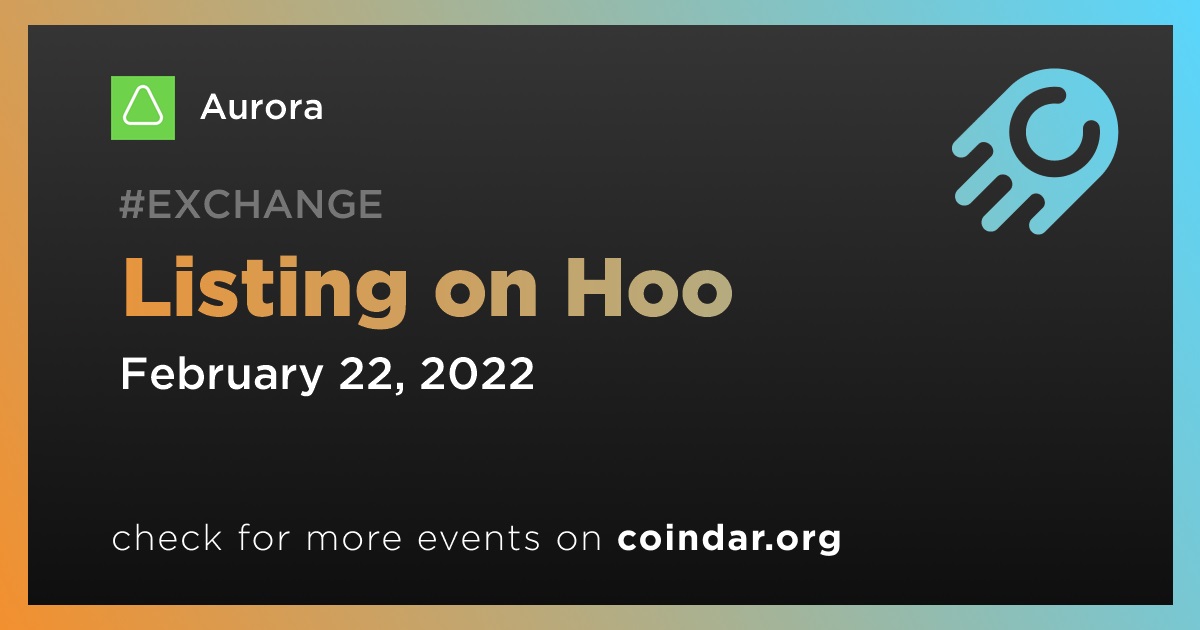 Aurora

#EXCHANGE

Listing on Hoo

February 22, 2022

check for more events on coindar.org